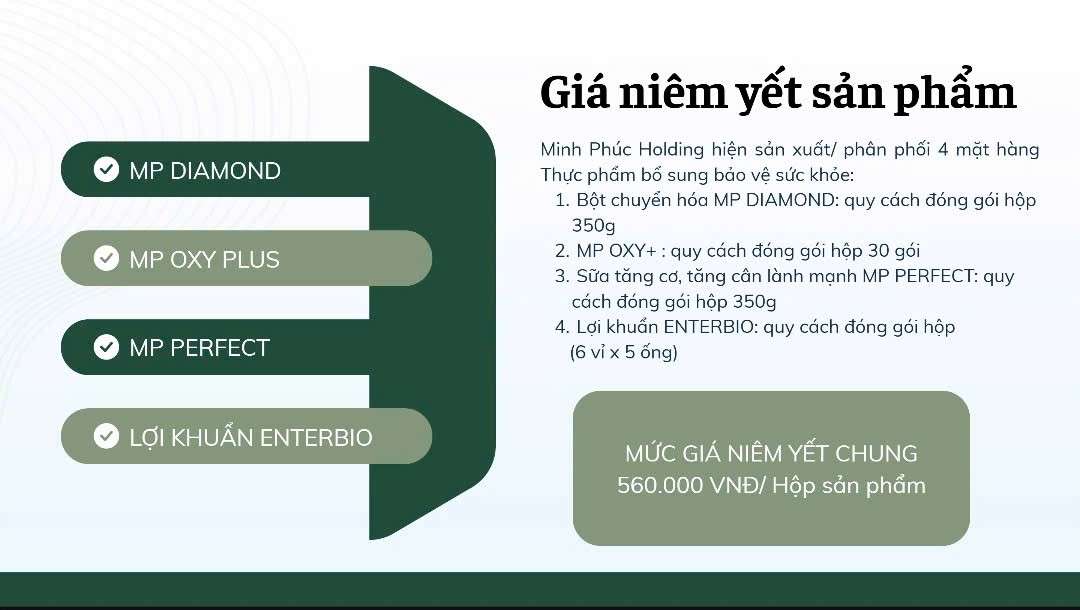 MP DIAMOND

MP OXY PLUS

MP PERFECT

LỢI KHUẨN ENTERBIO

Giá niêm yết sản phẩm

Minh Phúc Holding hiện sản xuất/ phân phối 4 mặt hàng Thực phẩm bổ sung bảo vệ sức khỏe:
1. Bột chuyển hóa MP DIAMOND: quy cách đóng gói hộp 350g
2. MP OXY+ : quy cách đóng gói hộp 30 gói
3. Sữa tăng cơ, tăng cân lành mạnh MP PERFECT: quy cách đóng gói hộp 350g
4. Lợi khuẩn ENTERBIO: quy cách đóng gói hộp (6 vỉ x 5 ống)

MỨC GIÁ NIÊM YẾT CHUNG
560.000 VNĐ/ Hộp sản phẩm